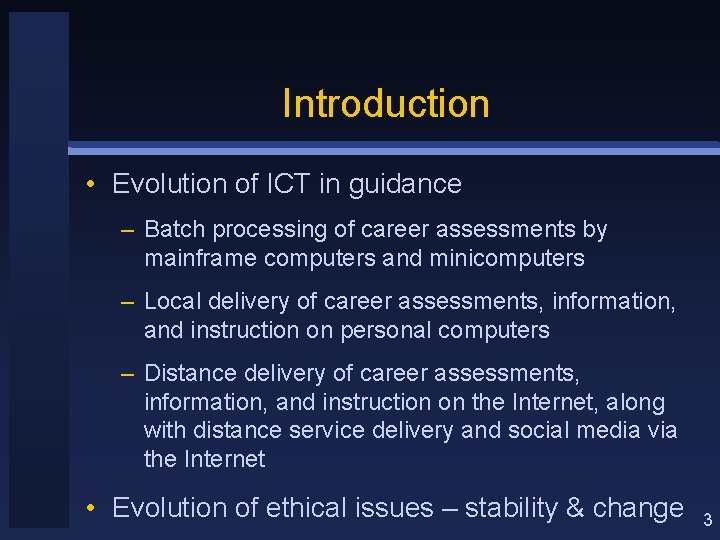 Introduction

• Evolution of ICT in guidance

– Batch processing of career assessments by mainframe computers and minicomputers

– Local delivery of career assessments, information, and instruction on personal computers

– Distance delivery of career assessments, information, and instruction on the Internet, along with distance service delivery and social media via the Internet

• Evolution of ethical issues – stability & change

3